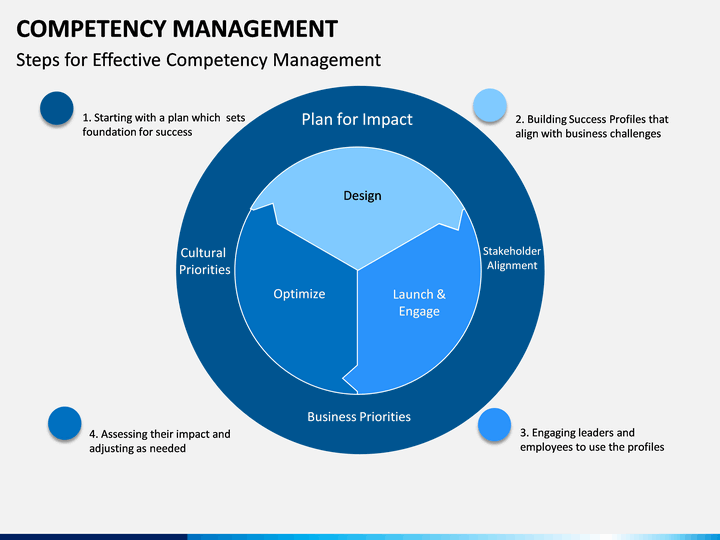 COMPETENCY MANAGEMENT

Steps for Effective Competency Management

1. Starting with a plan which sets foundation for success

2. Building Success Profiles that align with business challenges

Plan for Impact

Design

Cultural Priorities

Stakeholder Alignment

Optimize

Launch & Engage

Business Priorities

4. Assessing their impact and adjusting as needed

3. Engaging leaders and employees to use the profiles